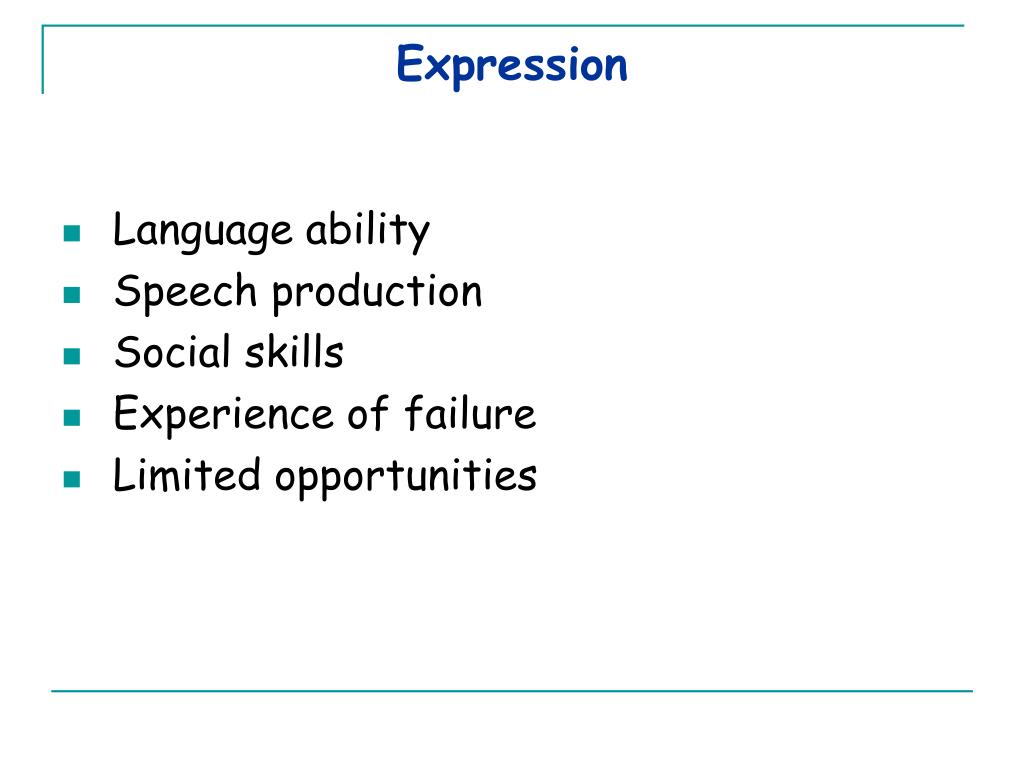 Expression

- Language ability
- Speech production
- Social skills
- Experience of failure
- Limited opportunities